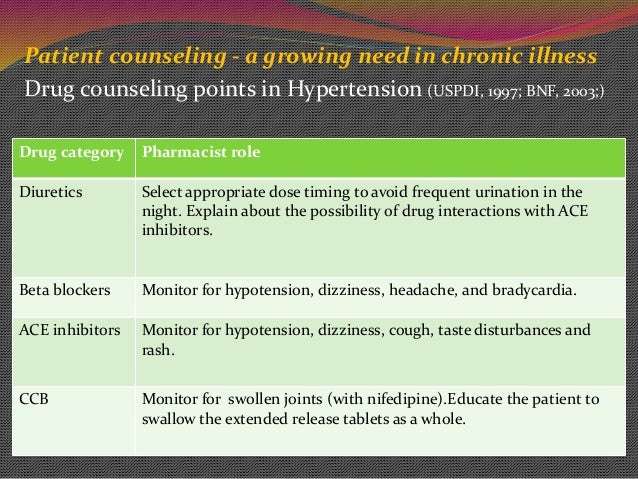 Patient counseling - a growing need in chronic illness

Drug counseling points in Hypertension (USPDI, 1997; BNF, 2003;)

| Drug category | Pharmacist role |
|---|---|
| Diuretics | Select appropriate dose timing to avoid frequent urination in the night. Explain about the possibility of drug interactions with ACE inhibitors. |
| Beta blockers | Monitor for hypotension, dizziness, headache, and bradycardia. |
| ACE inhibitors | Monitor for hypotension, dizziness, cough, taste disturbances and rash. |
| CCB | Monitor for swollen joints (with nifedipine).Educate the patient to swallow the extended release tablets as a whole. |